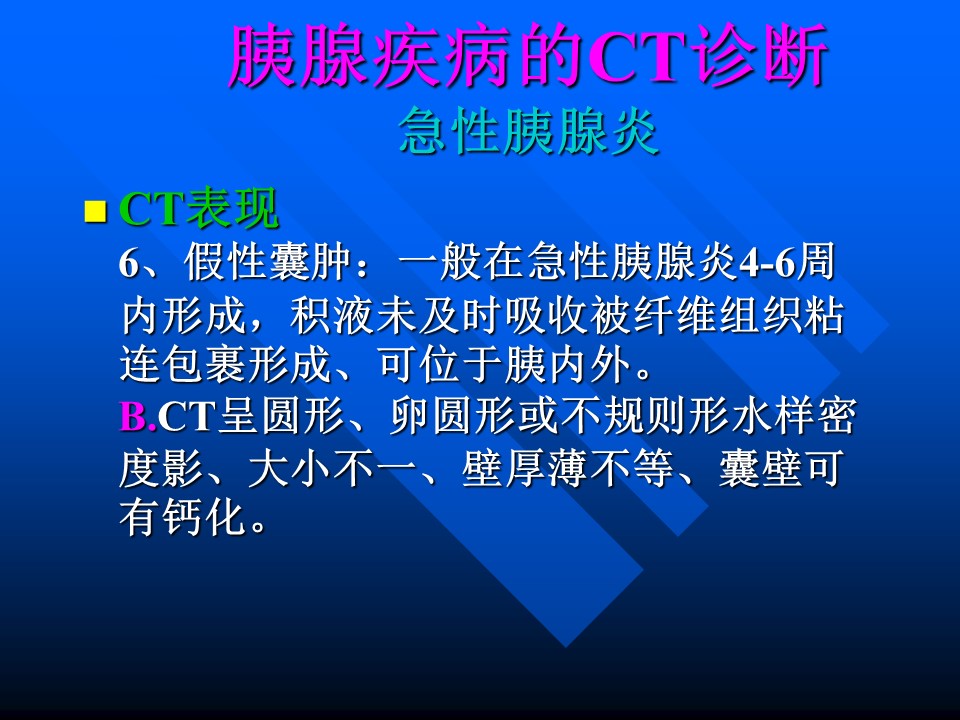 胰腺疾病的CT诊断
急性胰腺炎

CT表现
6、假性囊肿：一般在急性胰腺炎4-6周内形成，积液未及时吸收被纤维组织粘连包裹形成、可位于胰内外。
B.CT呈圆形、卵圆形或不规则形水样密度影、大小不一、壁厚薄不等、囊壁可有钙化。